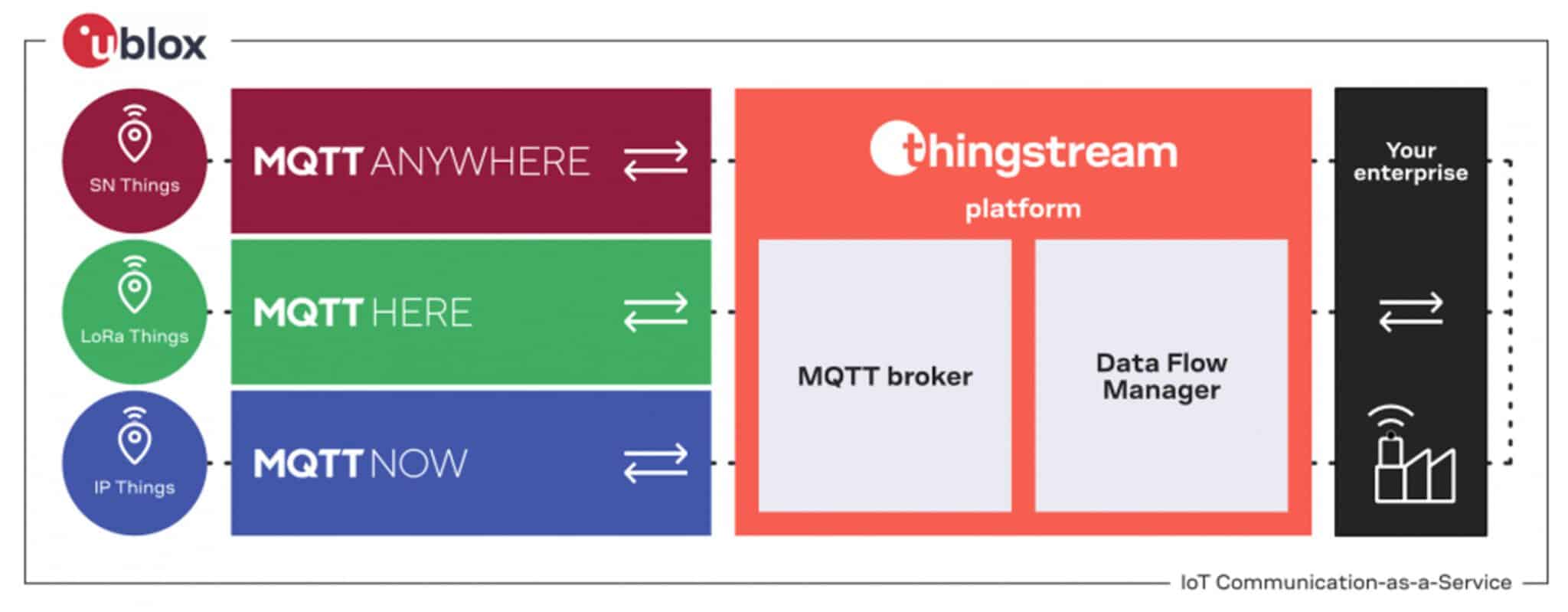 ublox

SN Things

MQTT ANYWHERE

LoRa Things

MQTT HERE

IP Things

MQTT NOW

thingstream

platform

MQTT broker

Data Flow Manager

Your enterprise

IoT Communication-as-a-Service